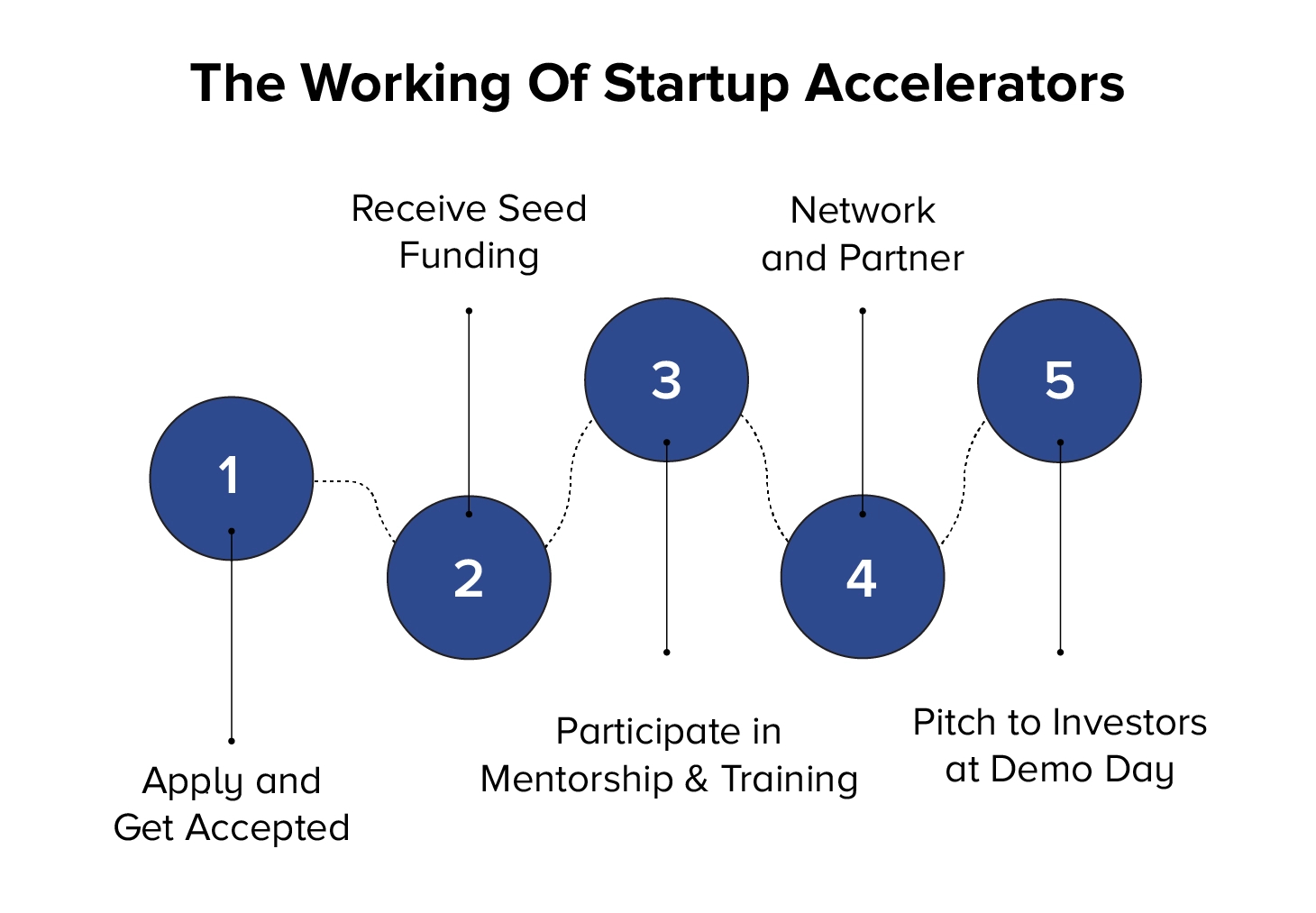 The Working Of Startup Accelerators

1

Apply and Get Accepted

2

Receive Seed Funding

3

Participate in Mentorship & Training

4

Network and Partner

5

Pitch to Investors at Demo Day